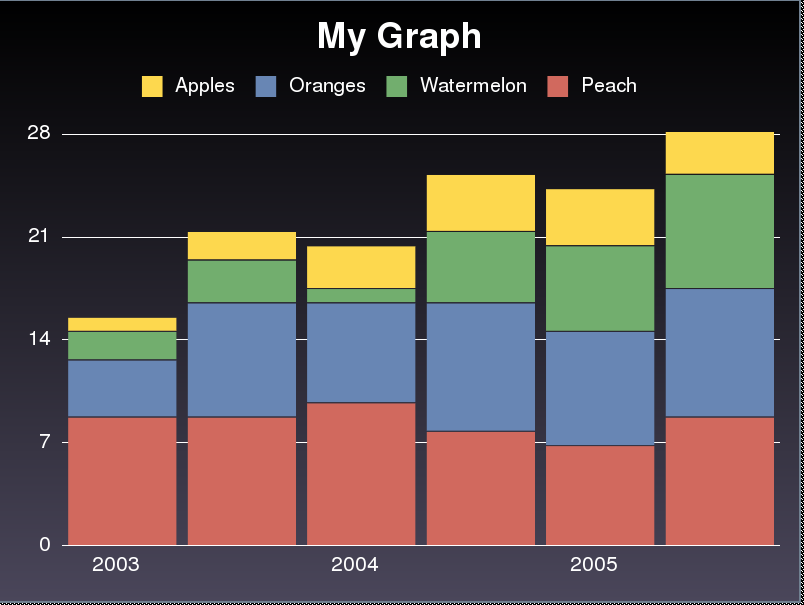 My Graph

Apples Oranges Watermelon Peach

28
21
14
7
0

2003 2004 2005